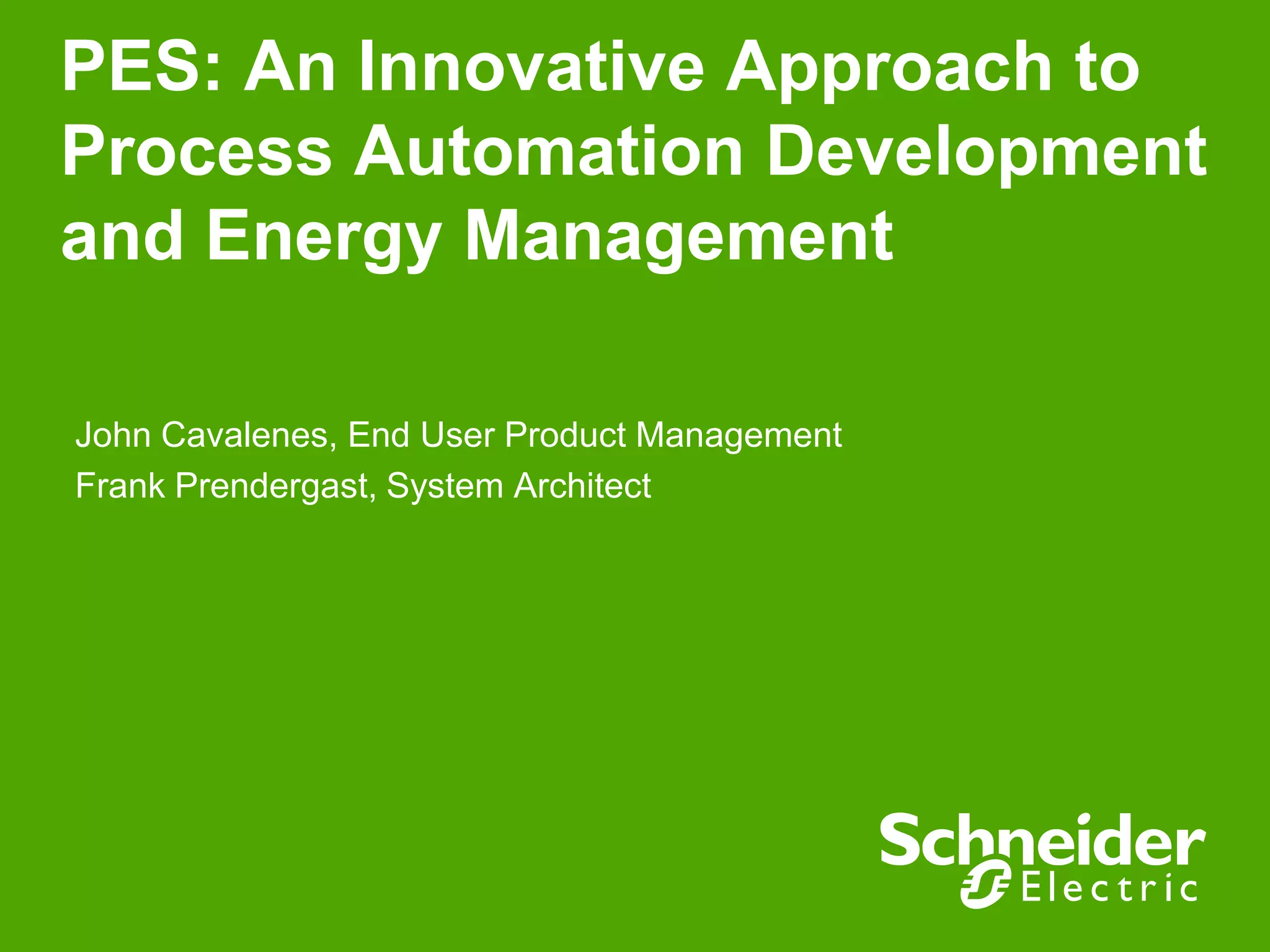 PES: An Innovative Approach to Process Automation Development and Energy Management

John Cavalenes, End User Product Management
Frank Prendergast, System Architect

Schneider Electric